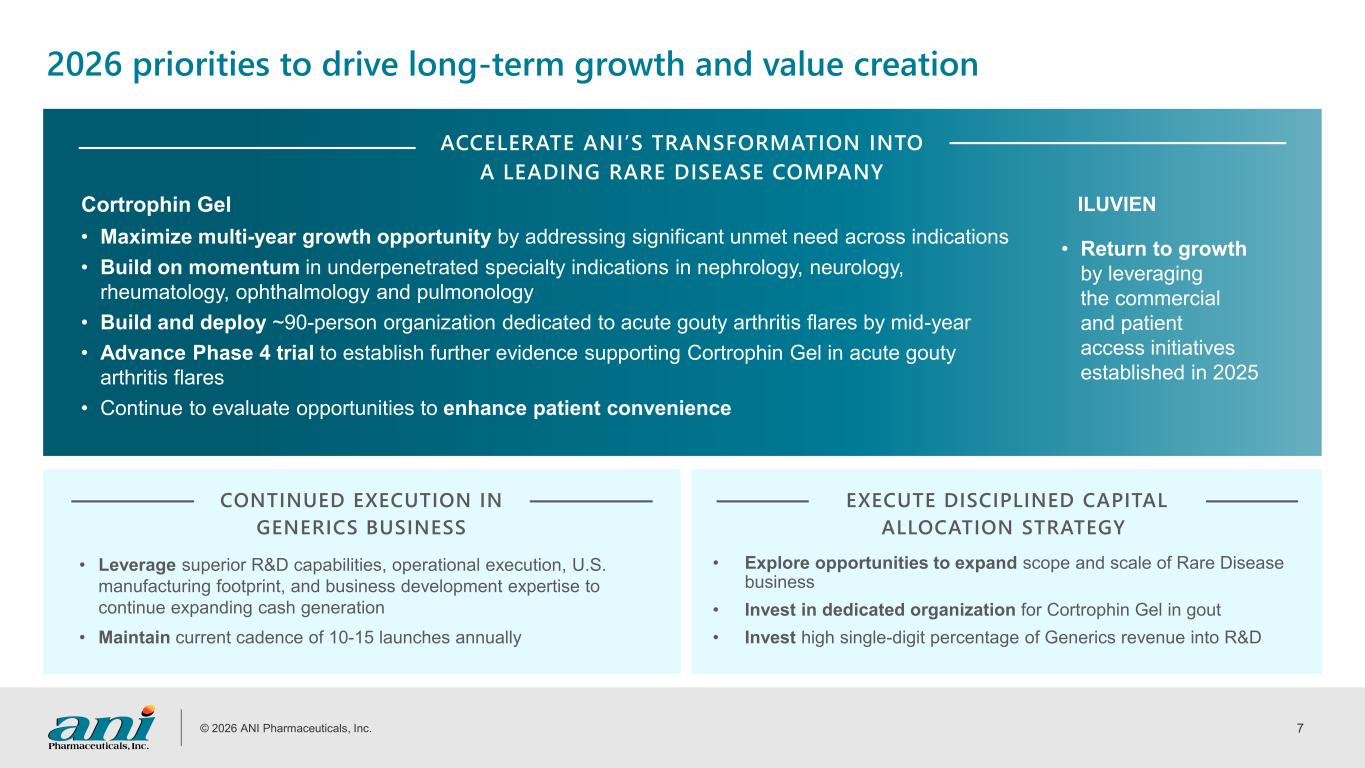 2026 priorities to drive long-term growth and value creation

ACCELERATE ANI'S TRANSFORMATION INTO A LEADING RARE DISEASE COMPANY

Cortrophin Gel

• Maximize multi-year growth opportunity by addressing significant unmet need across indications
• Build on momentum in underpenetrated specialty indications in nephrology, neurology, rheumatology, ophthalmology and pulmonology
• Build and deploy ~90-person organization dedicated to acute gouty arthritis flares by mid-year
• Advance Phase 4 trial to establish further evidence supporting Cortrophin Gel in acute gouty arthritis flares
• Continue to evaluate opportunities to enhance patient convenience

ILUVIEN

• Return to growth by leveraging the commercial and patient access initiatives established in 2025

CONTINUED EXECUTION IN GENERICS BUSINESS

• Leverage superior R&D capabilities, operational execution, U.S. manufacturing footprint, and business development expertise to continue expanding cash generation
• Maintain current cadence of 10-15 launches annually

EXECUTE DISCIPLINED CAPITAL ALLOCATION STRATEGY

• Explore opportunities to expand scope and scale of Rare Disease business
• Invest in dedicated organization for Cortrophin Gel in gout
• Invest high single-digit percentage of Generics revenue into R&D

ani Pharmaceuticals, Inc.

© 2026 ANI Pharmaceuticals, Inc.

7